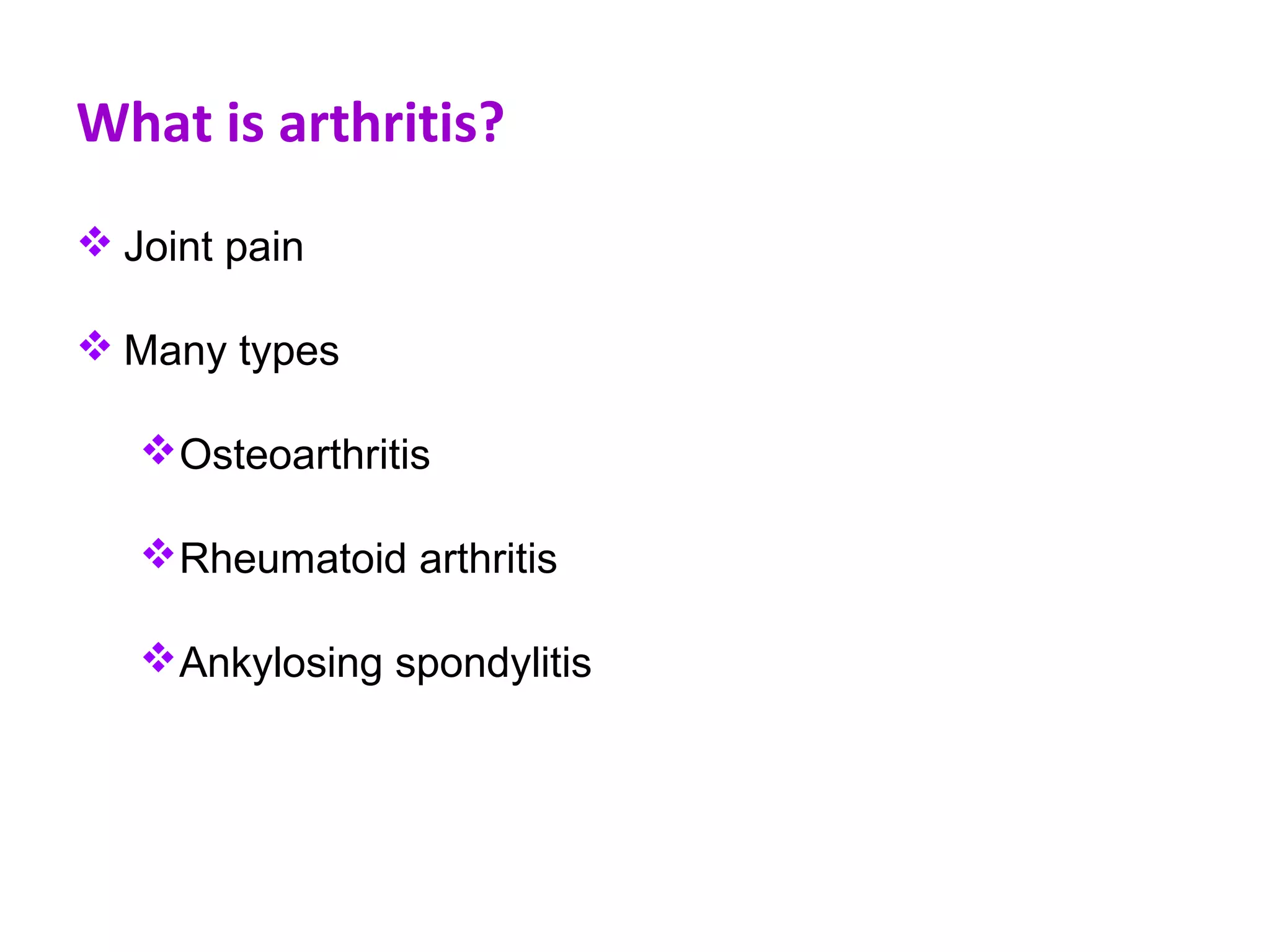 What is arthritis?

❖ Joint pain

❖ Many types

❖ Osteoarthritis

❖ Rheumatoid arthritis

❖ Ankylosing spondylitis